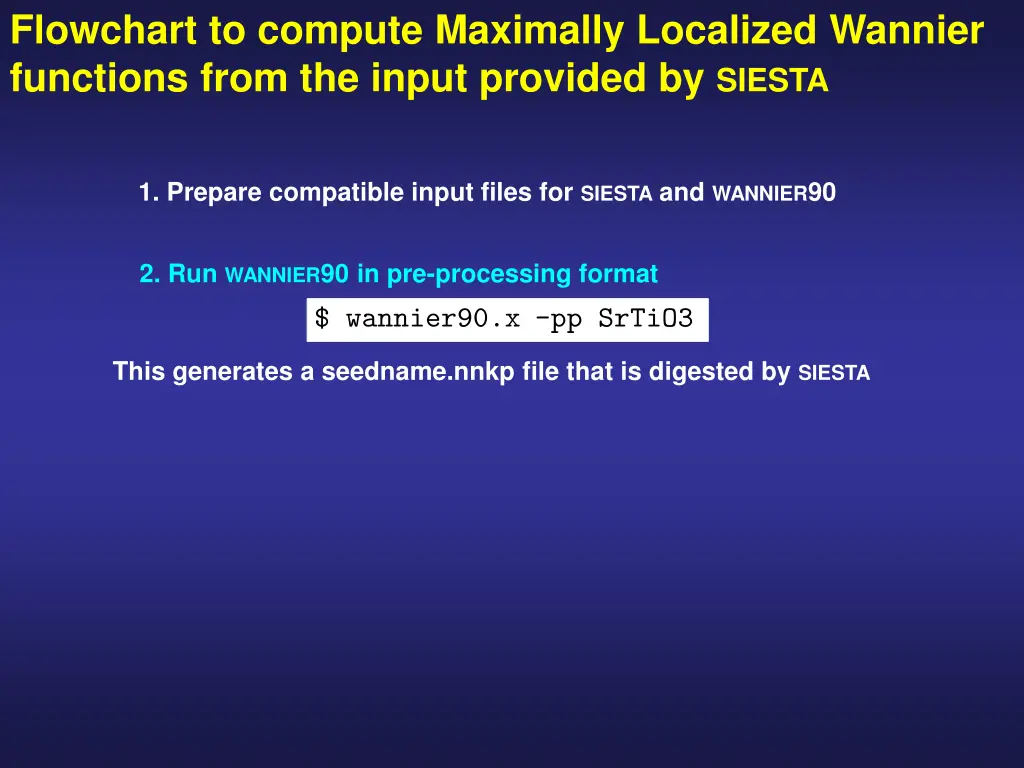 Flowchart to compute Maximally Localized Wannier functions from the input provided by SIESTA

1. Prepare compatible input files for SIESTA and WANNIER90

2. Run WANNIER90 in pre-processing format

$ wannier90.x -pp SrTiO3

This generates a seedname.nnkp file that is digested by SIESTA